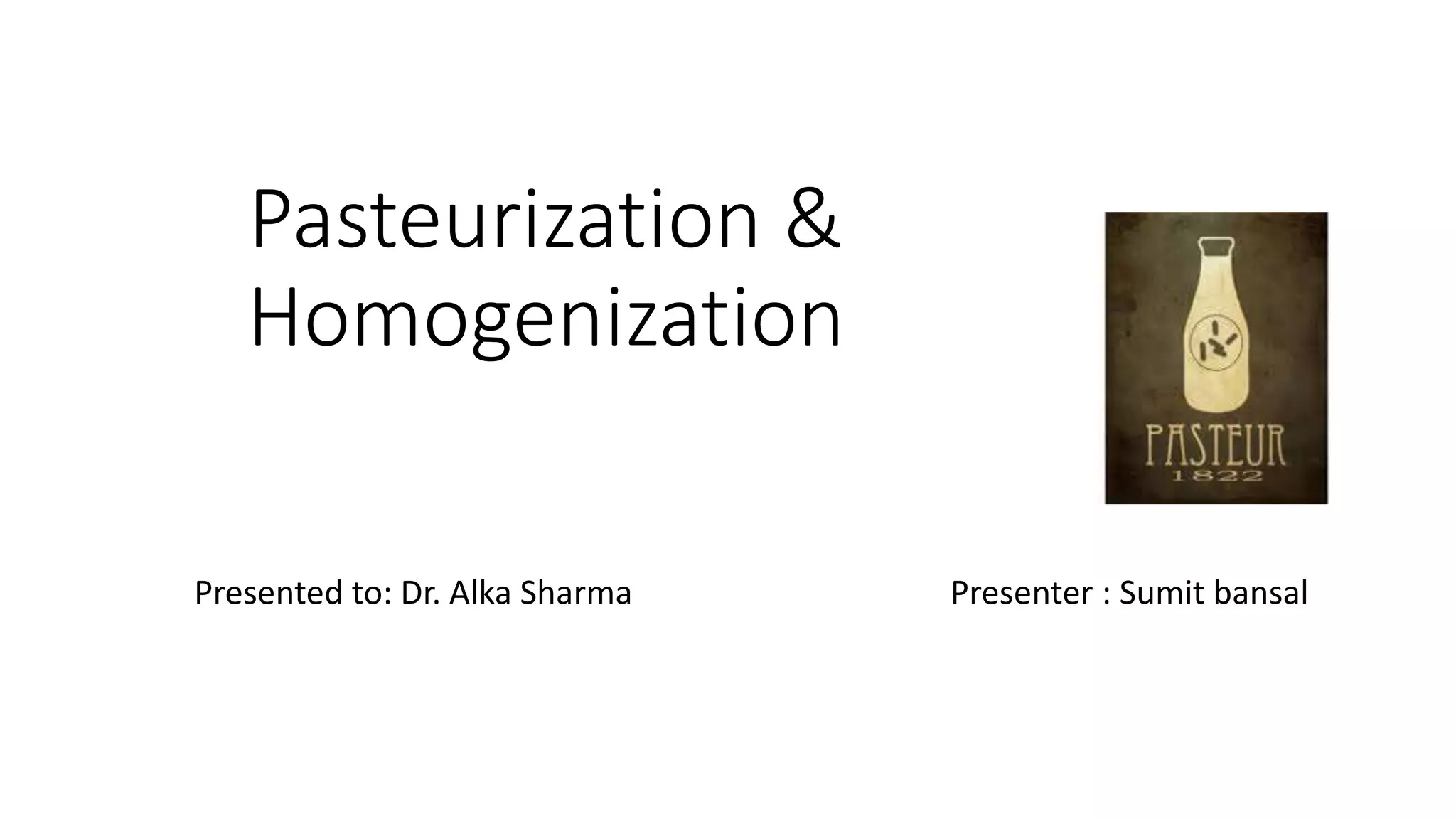 Pasteurization & Homogenization

PASTEUR
1822

Presented to: Dr. Alka Sharma

Presenter : Sumit bansal